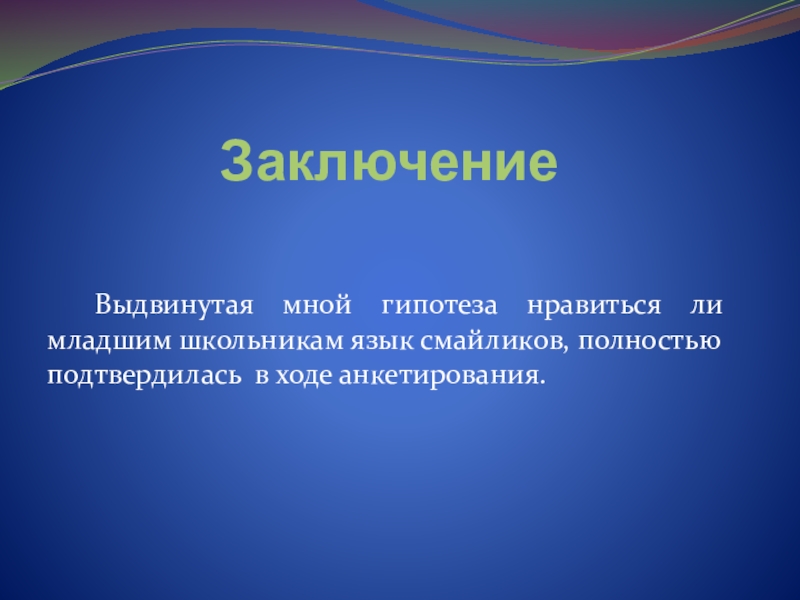 Заключение

Выдвинутая мной гипотеза нравиться ли младшим школьникам язык смайликов, полностью подтвердилась в ходе анкетирования.